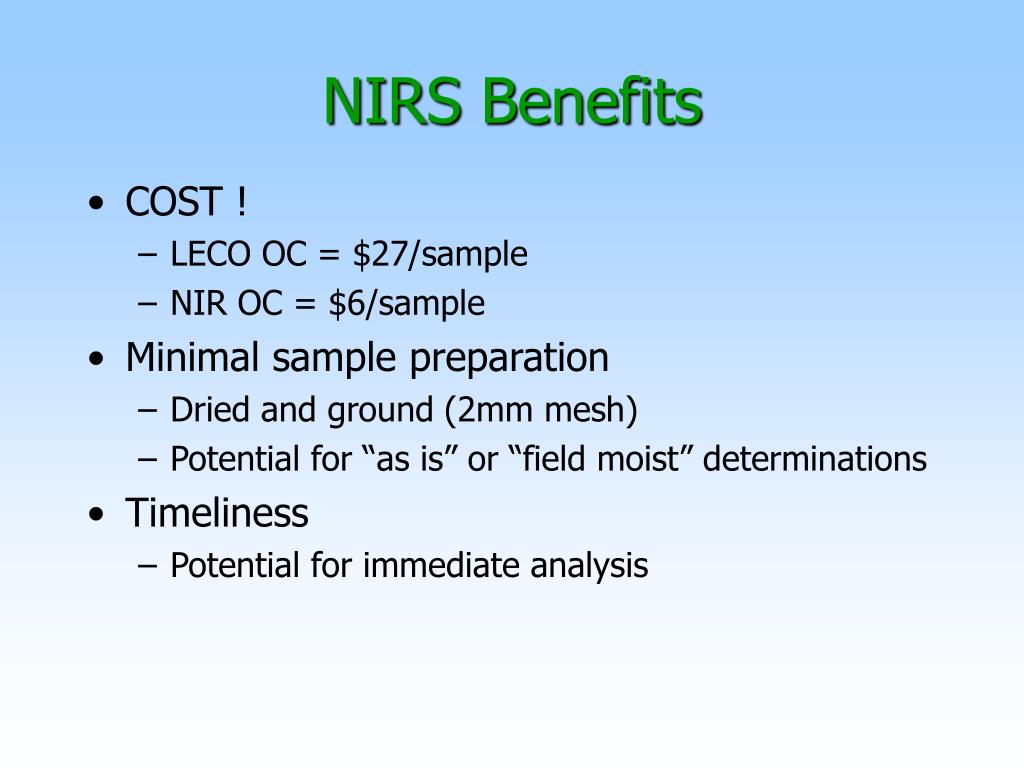 NIRS Benefits

• COST !
 – LECO OC = \$27/sample
 – NIR OC = \$6/sample
• Minimal sample preparation
 – Dried and ground (2mm mesh)
 – Potential for “as is” or “field moist” determinations
• Timeliness
 – Potential for immediate analysis